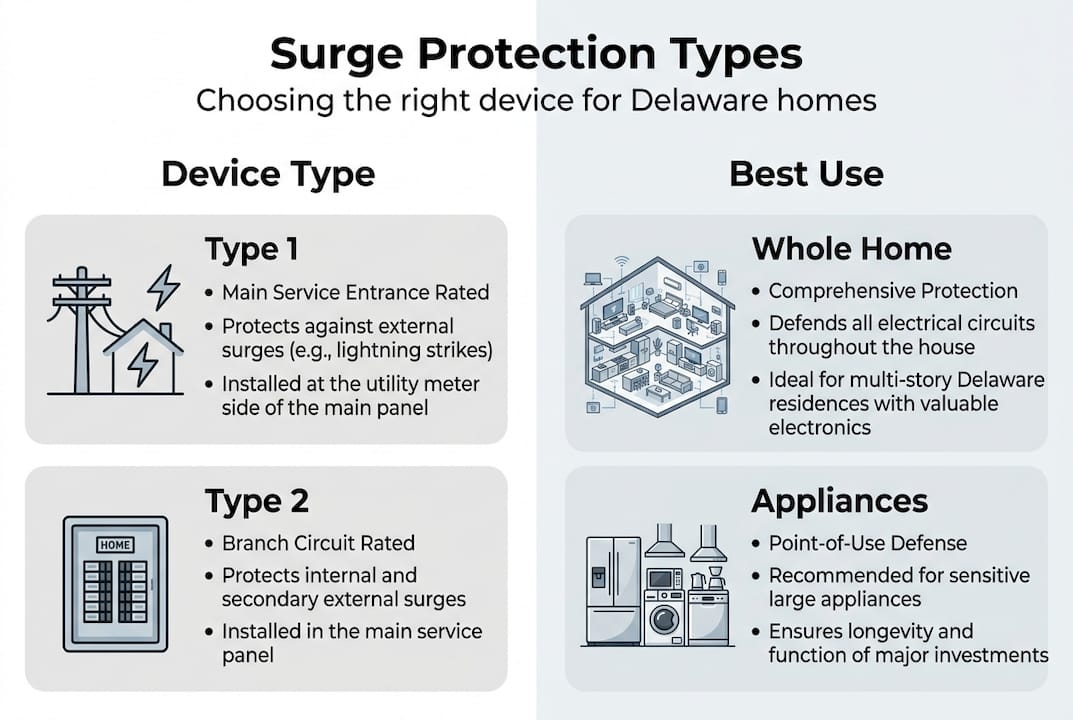 Surge Protection Types

Choosing the right device for Delaware homes

Device Type

Type 1

• Main Service Entrance Rated
• Protects against external surges (e.g., lightning strikes)
• Installed at the utility meter side of the main panel

Type 2

HOME

• Branch Circuit Rated
• Protects internal and secondary external surges
• Installed in the main service panel

Best Use

Whole Home

• Comprehensive Protection
• Defends all electrical circuits throughout the house
• Ideal for multi-story Delaware residences with valuable electronics

Appliances

• Point-of-Use Defense
• Recommended for sensitive large appliances
• Ensures longevity and function of major investments